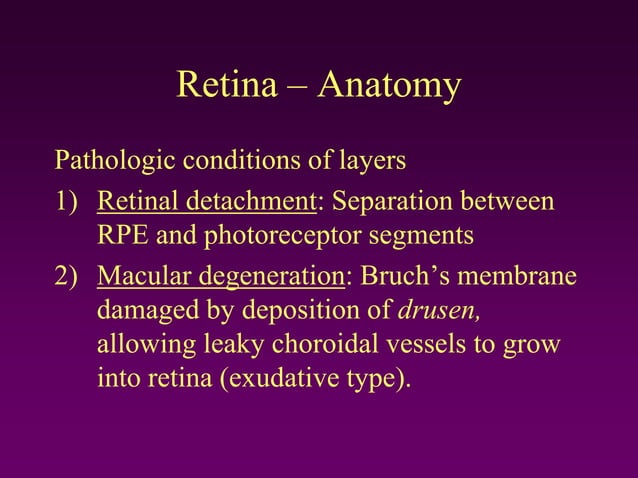 Retina – Anatomy

Pathologic conditions of layers

1) Retinal detachment: Separation between RPE and photoreceptor segments

2) Macular degeneration: Bruch’s membrane damaged by deposition of drusen, allowing leaky choroidal vessels to grow into retina (exudative type).